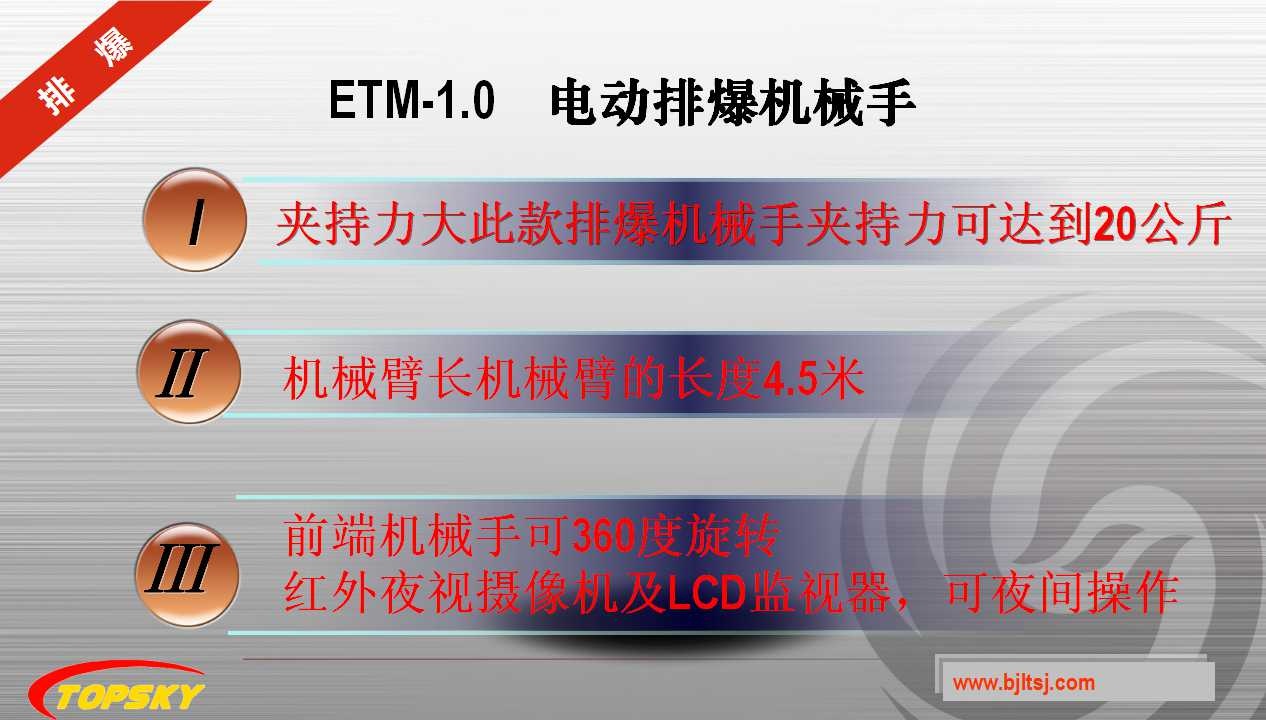 排 爆

ETM-1.0 电动排爆机械手

I

夹持力大此款排爆机械手夹持力可达到20公斤

II

机械臂长机械臂的长度4.5米

III

前端机械手可360度旋转
红外夜视摄像机及LCD监视器，可夜间操作

TOPSKY

www.bjltsj.com